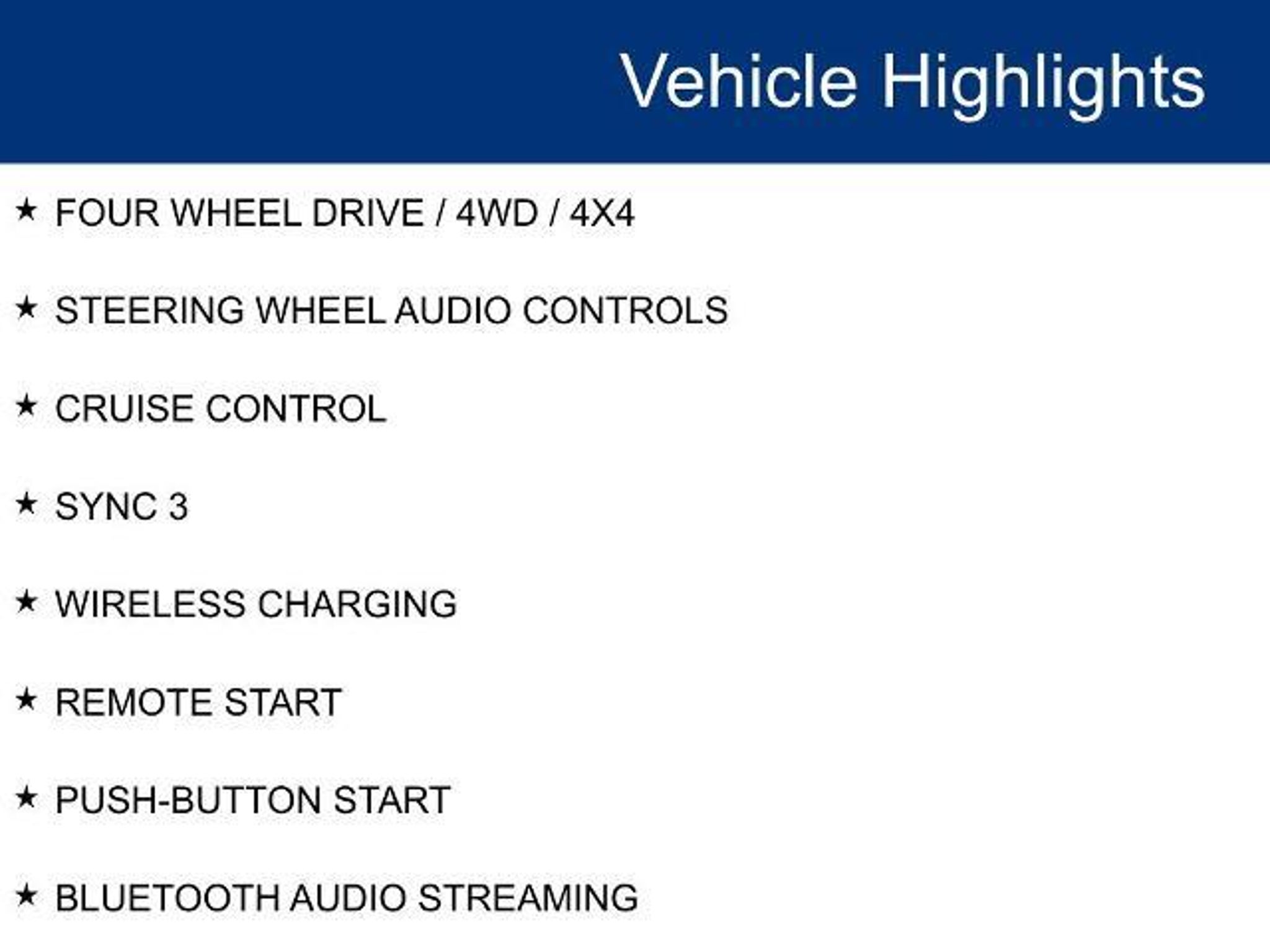 Vehicle Highlights

★ FOUR WHEEL DRIVE / 4WD / 4X4

★ STEERING WHEEL AUDIO CONTROLS

★ CRUISE CONTROL

★ SYNC 3

★ WIRELESS CHARGING

★ REMOTE START

★ PUSH-BUTTON START

★ BLUETOOTH AUDIO STREAMING